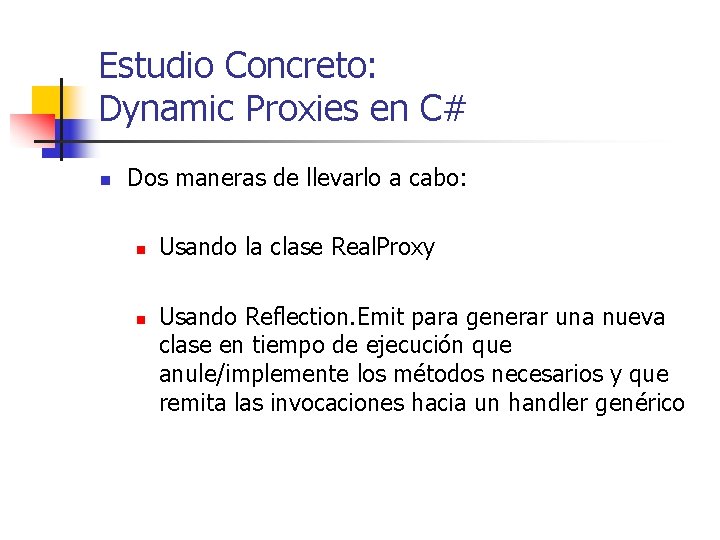 Estudio Concreto:
Dynamic Proxies en C#

Dos maneras de llevarlo a cabo:

Usando la clase RealProxy

Usando Reflection.Emit para generar una nueva clase en tiempo de ejecución que anule/implemente los métodos necesarios y que remita las invocaciones hacia un handler genérico